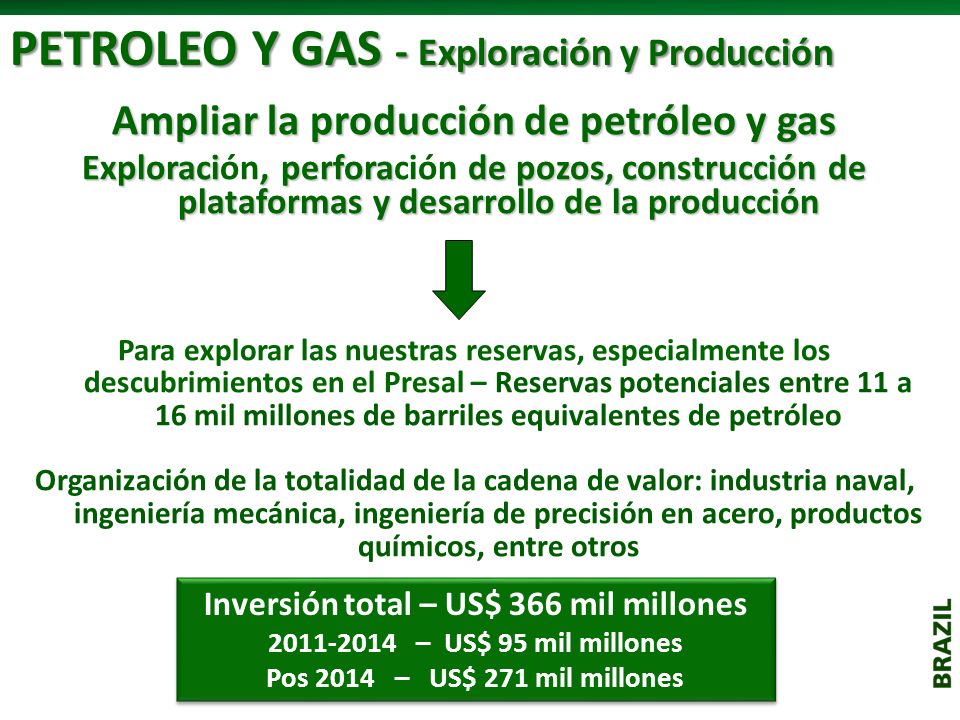 PETROLEO Y GAS - Exploración y Producción

Ampliar la producción de petróleo y gas

Exploración, perforación de pozos, construcción de plataformas y desarrollo de la producción

Para explorar las nuestras reservas, especialmente los descubrimientos en el Presal – Reservas potenciales entre 11 a 16 mil millones de barriles equivalentes de petróleo

Organización de la totalidad de la cadena de valor: industria naval, ingeniería mecánica, ingeniería de precisión en acero, productos químicos, entre otros

Inversión total – US$ 366 mil millones
2011-2014 – US$ 95 mil millones
Pos 2014 – US$ 271 mil millones

BRAZIL